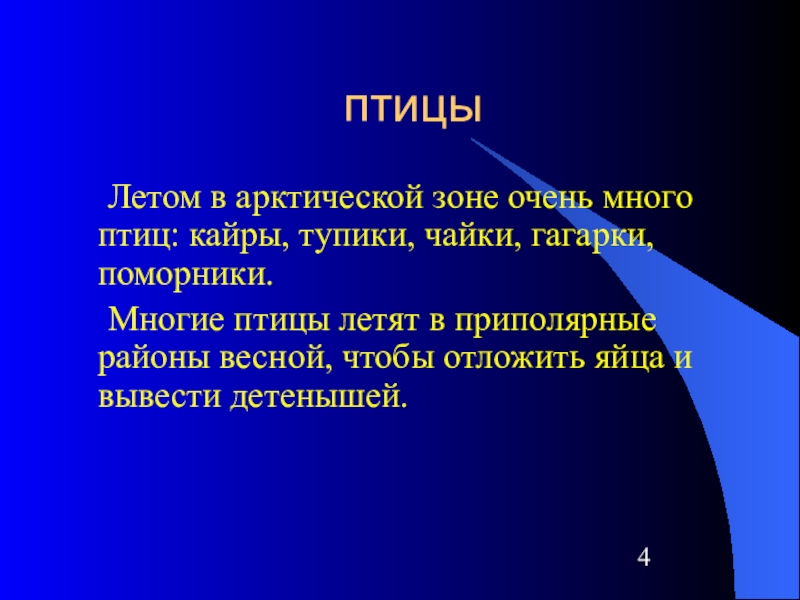 птицы

Летом в арктической зоне очень много птиц: кайры, тупики, чайки, гагарки, поморники.

Многие птицы летят в приполярные районы весной, чтобы отложить яйца и вывести детенышей.

4